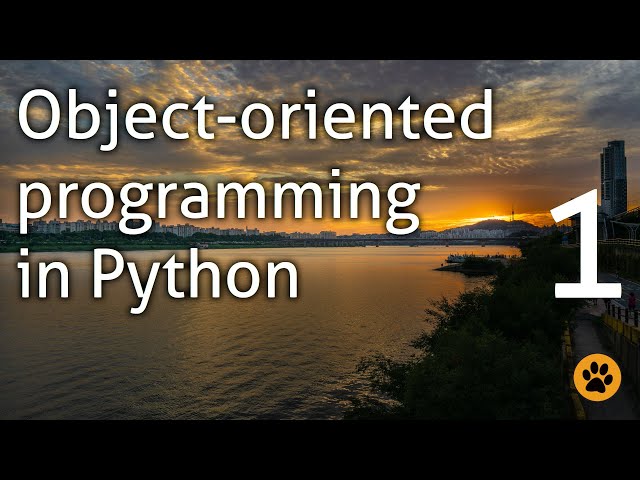 Object-oriented programming in Python

1